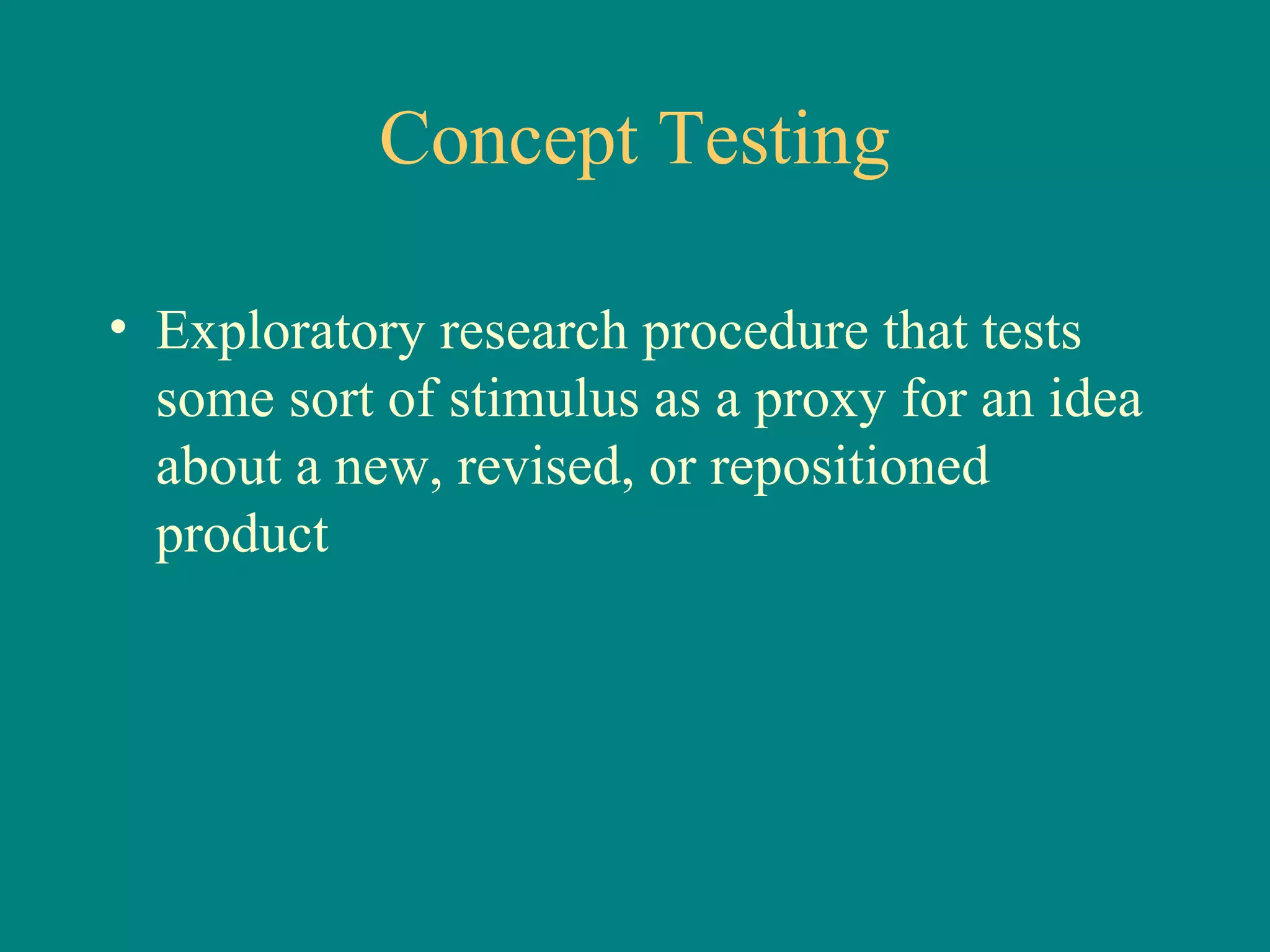 Concept Testing

• Exploratory research procedure that tests some sort of stimulus as a proxy for an idea about a new, revised, or repositioned product